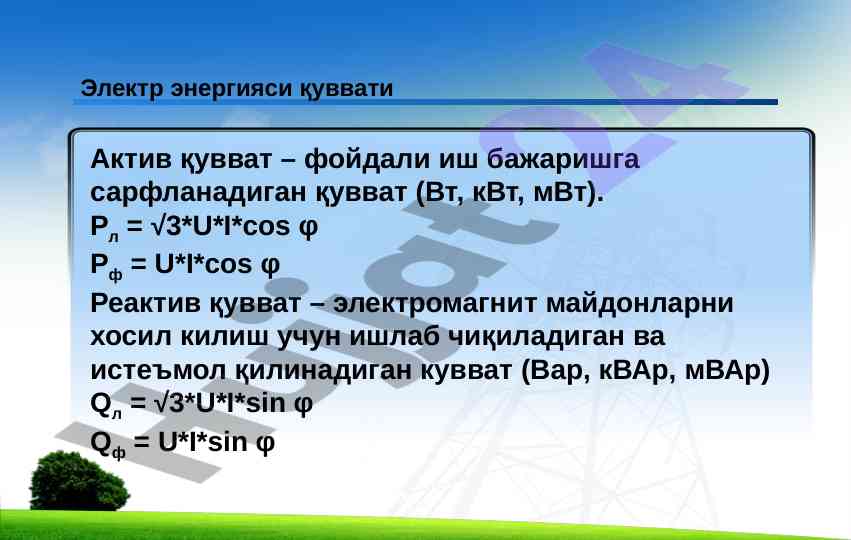 Электр энергияси қуввати

Актив қувват – фойдали иш бажаришга сарфланадиган қувват (Вт, кВт, мВт).
$P_л = \sqrt{3}*U*I*\cos φ$
$P_ф = U*I*\cos φ$
Реактив қувват – электромагнит майдонларни хосил килиш учун ишлаб чиқиладиган ва истеъмол қилинадиган кувват (Вар, кВАр, мВАр)
$Q_л = \sqrt{3}*U*I*\sin φ$
$Q_ф = U*I*\sin φ$

Hujjat24